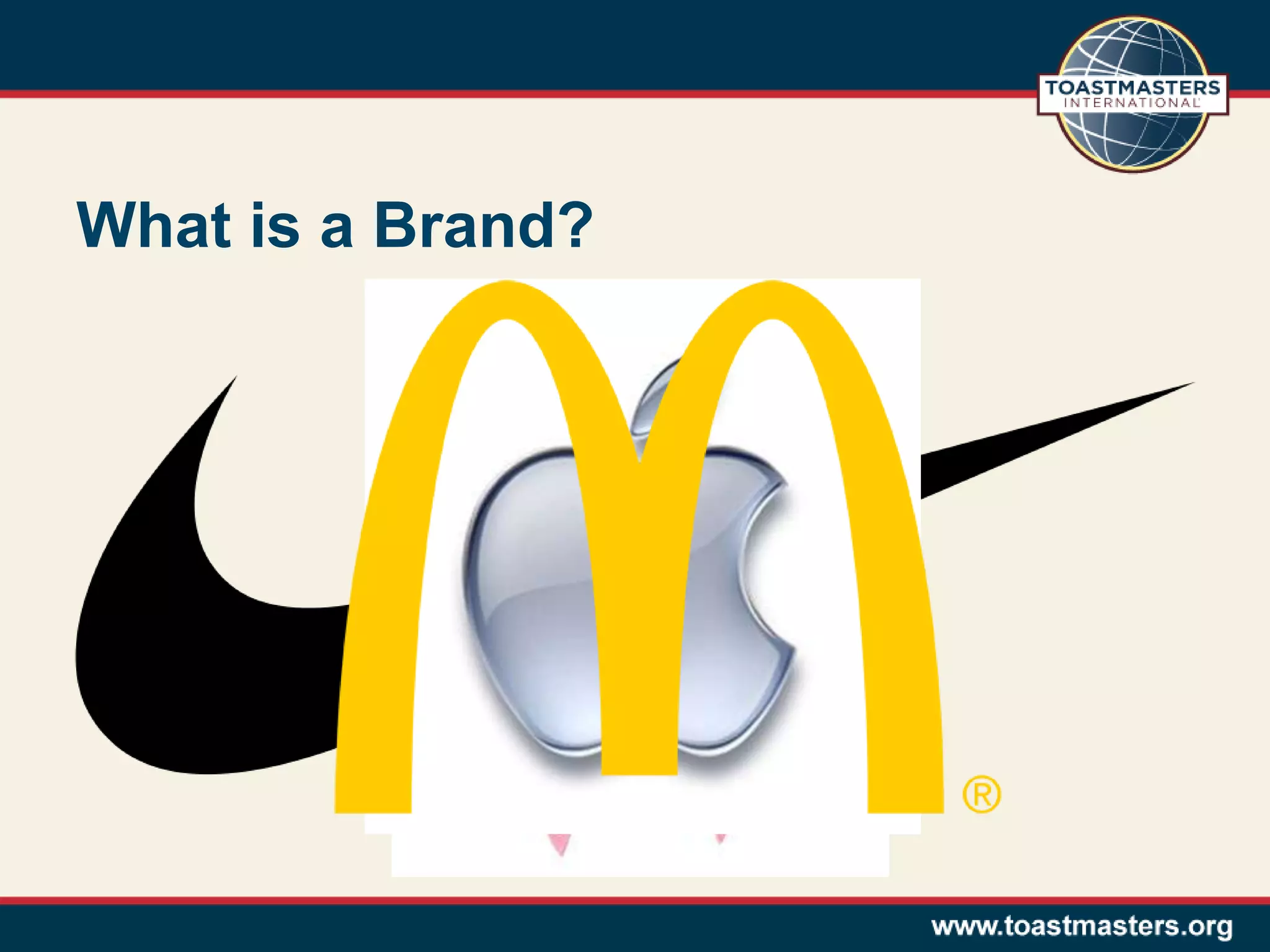 TOASTMASTERS INTERNATIONAL

What is a Brand?

®

www.toastmasters.org